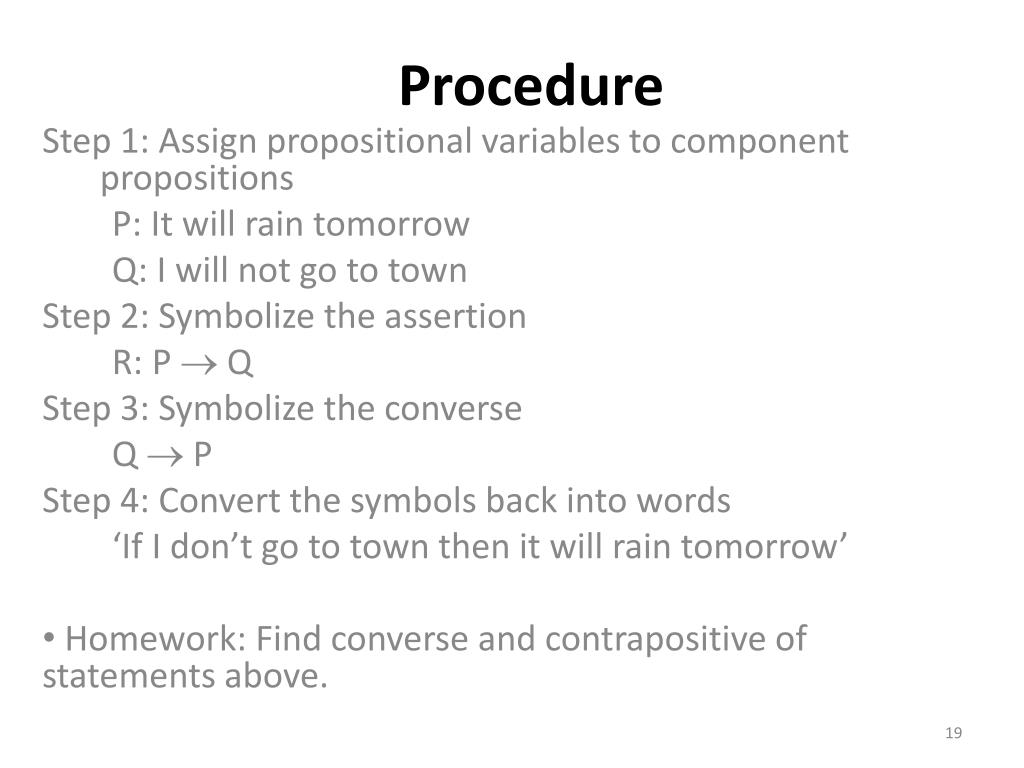 Procedure

Step 1: Assign propositional variables to component propositions

P: It will rain tomorrow

Q: I will not go to town

Step 2: Symbolize the assertion

R: P $\rightarrow$ Q

Step 3: Symbolize the converse

Q $\rightarrow$ P

Step 4: Convert the symbols back into words

‘If I don’t go to town then it will rain tomorrow’

• Homework: Find converse and contrapositive of statements above.

19